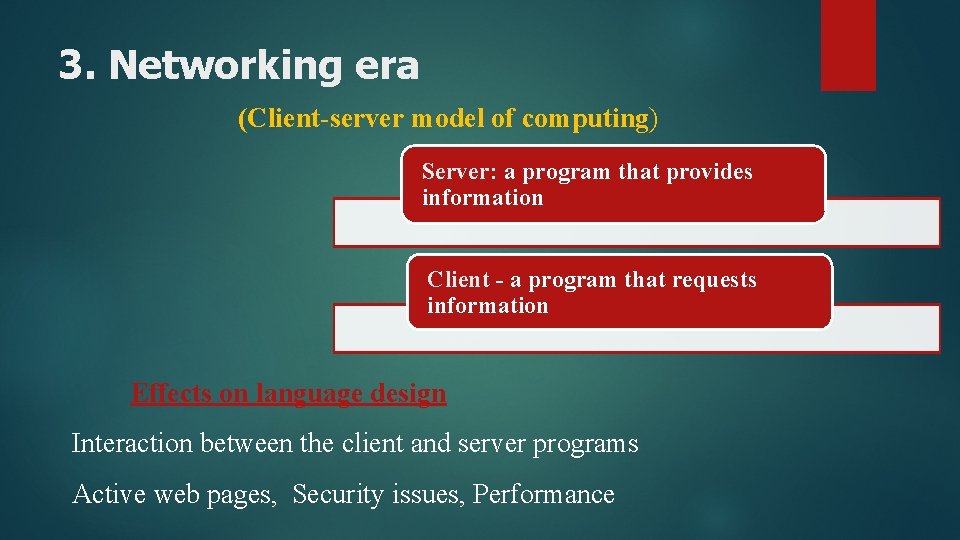 3. Networking era

(Client-server model of computing)

Server: a program that provides information

Client - a program that requests information

Effects on language design

Interaction between the client and server programs

Active web pages, Security issues, Performance